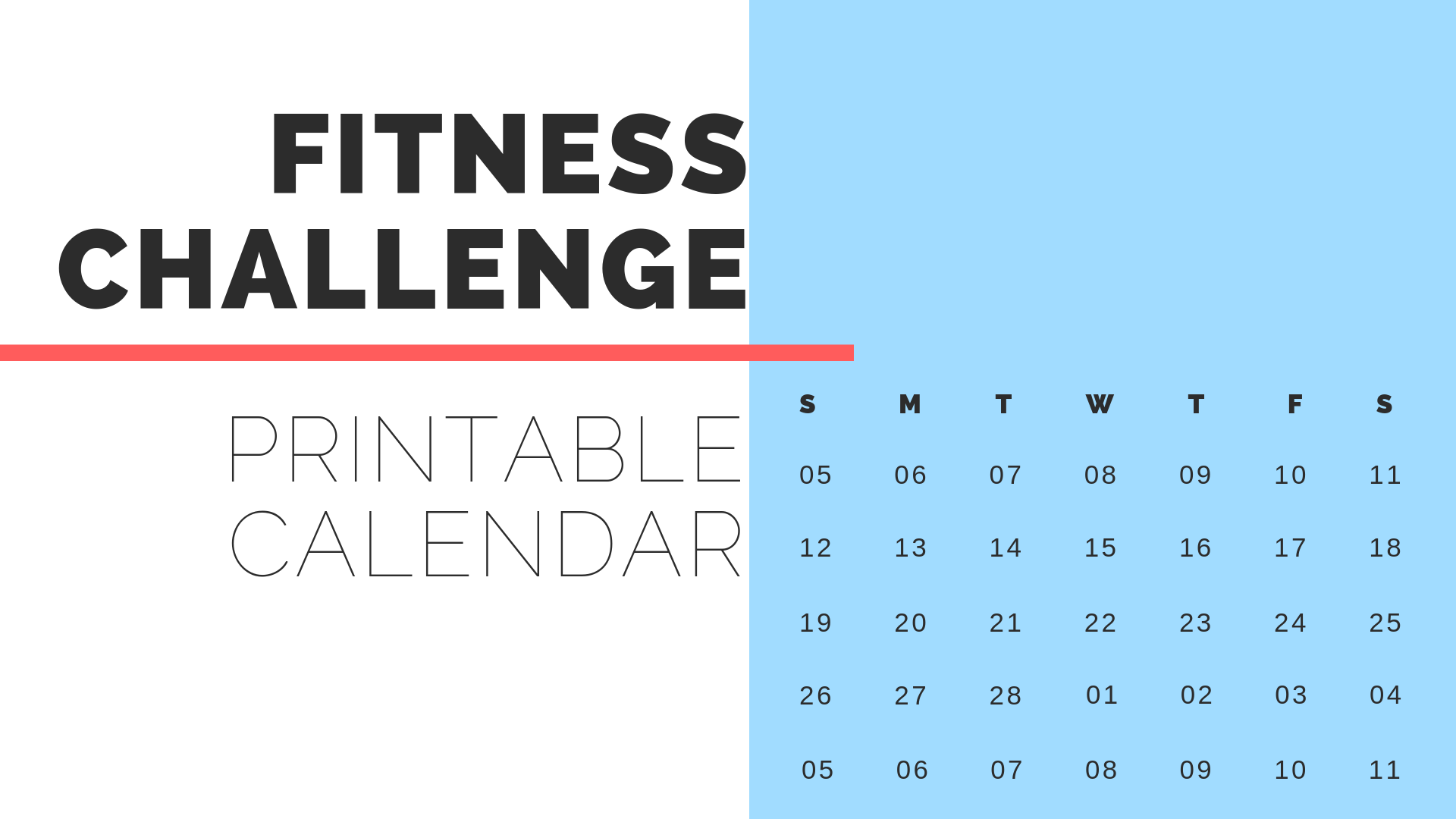 FITNESS CHALLENGE

PRINTABLE CALENDAR

| S | M | T | W | T | F | S |
|---|---|---|---|---|---|---|
| 05 | 06 | 07 | 08 | 09 | 10 | 11 |
| 12 | 13 | 14 | 15 | 16 | 17 | 18 |
| 19 | 20 | 21 | 22 | 23 | 24 | 25 |
| 26 | 27 | 28 | 01 | 02 | 03 | 04 |
| 05 | 06 | 07 | 08 | 09 | 10 | 11 |